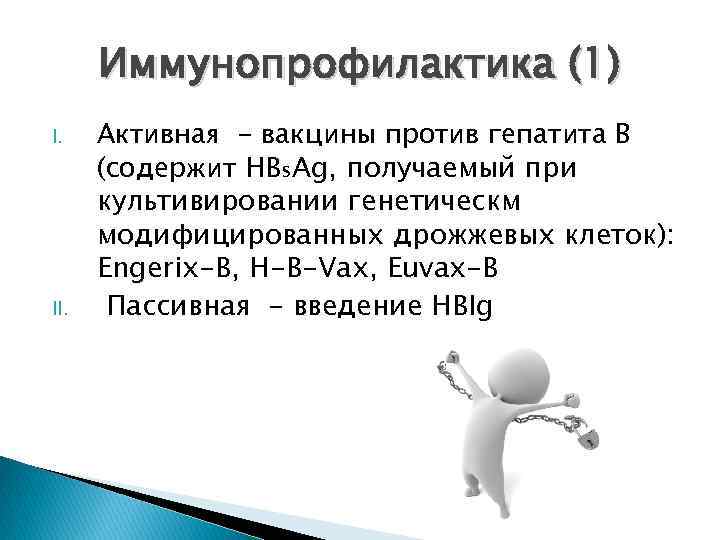 Иммунопрофилактика (1)

I. Активная – вакцины против гепатита В (содержит HBsAg, получаемый при культивировании генетическм модифицированных дрожжевых клеток): Engerix-B, H-B-Vax, Euvax-B

II. Пассивная – введение HBIg